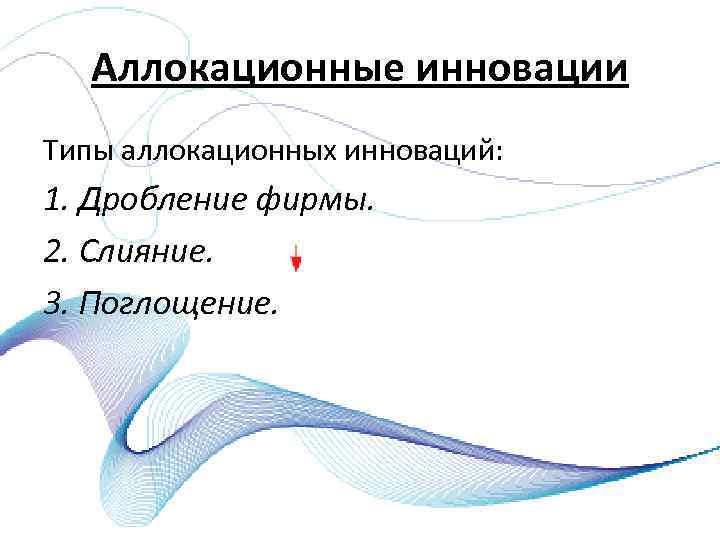 Аллокационные инновации

Типы аллокационных инноваций:

1. Дробление фирмы.

2. Слияние.

3. Поглощение.